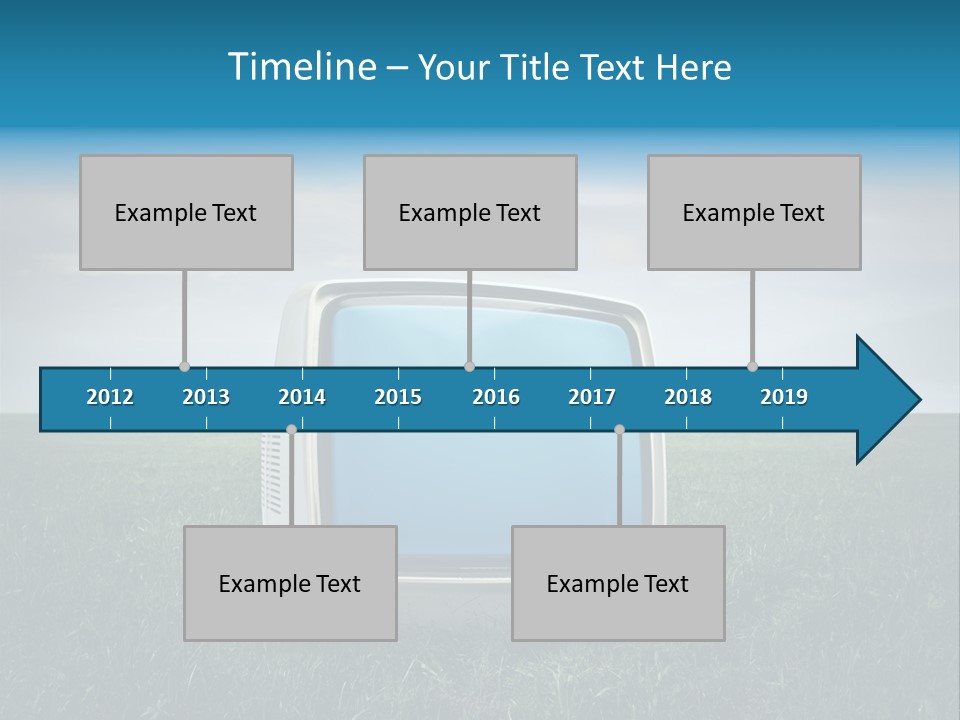 Timeline – Your Title Text Here

Example Text

Example Text

Example Text

2012 2013 2014 2015 2016 2017 2018 2019

Example Text

Example Text